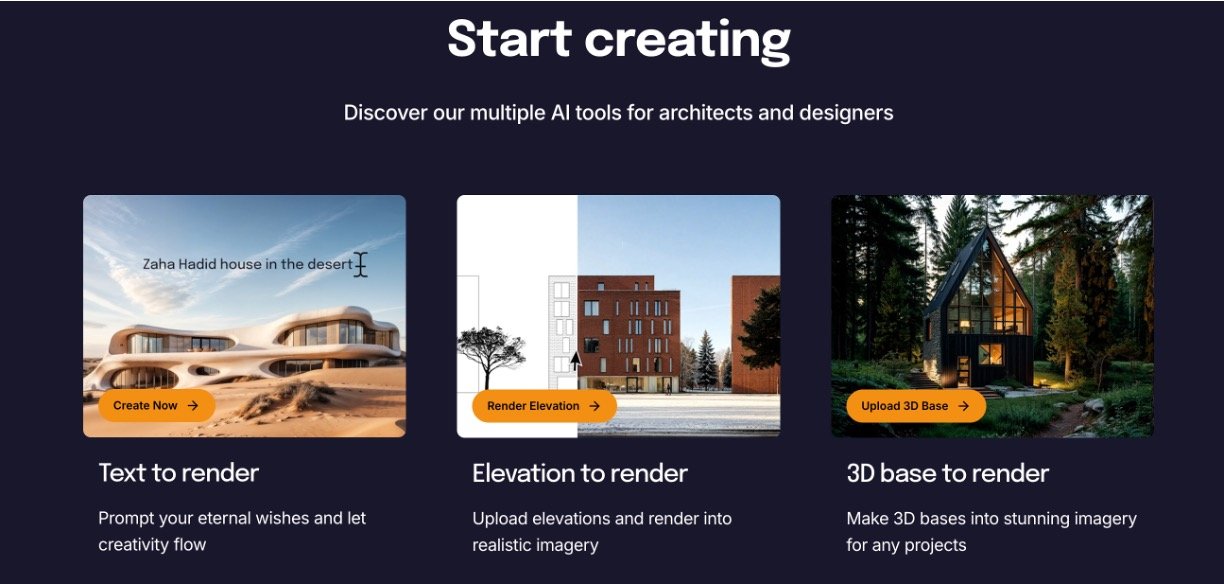 Start creating

Discover our multiple AI tools for architects and designers

Zaha Hadid house in the desert

Create Now →

Text to render

Prompt your eternal wishes and let creativity flow

Render Elevation →

Elevation to render

Upload elevations and render into realistic imagery

Upload 3D Base →

3D base to render

Make 3D bases into stunning imagery for any projects